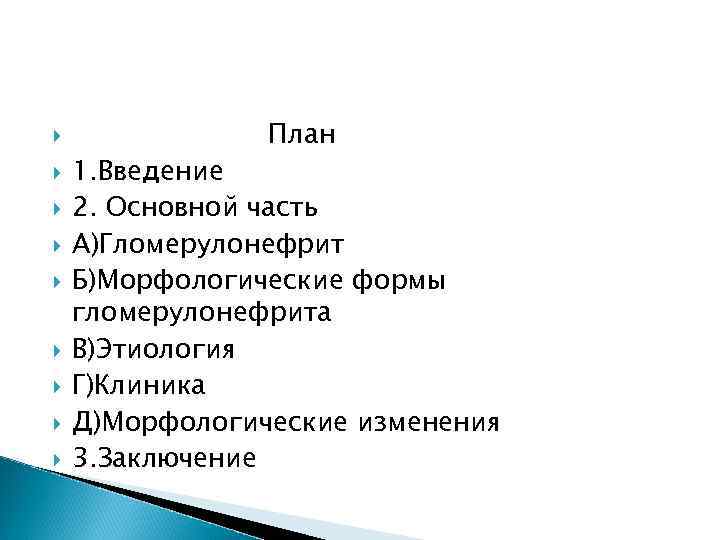 План
1.Введение
2. Основной часть
А)Гломерулонефрит
Б)Морфологические формы гломерулонефрита
В)Этиология
Г)Клиника
Д)Морфологические изменения
3.Заключение